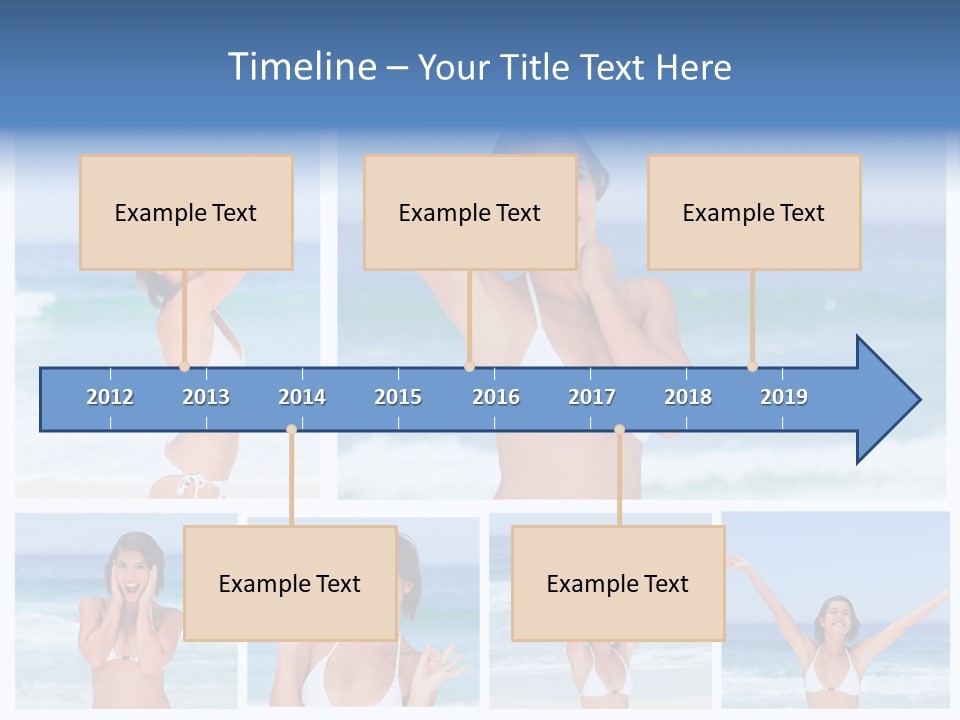 Timeline – Your Title Text Here

Example Text

Example Text

Example Text

2012 2013 2014 2015 2016 2017 2018 2019

Example Text

Example Text